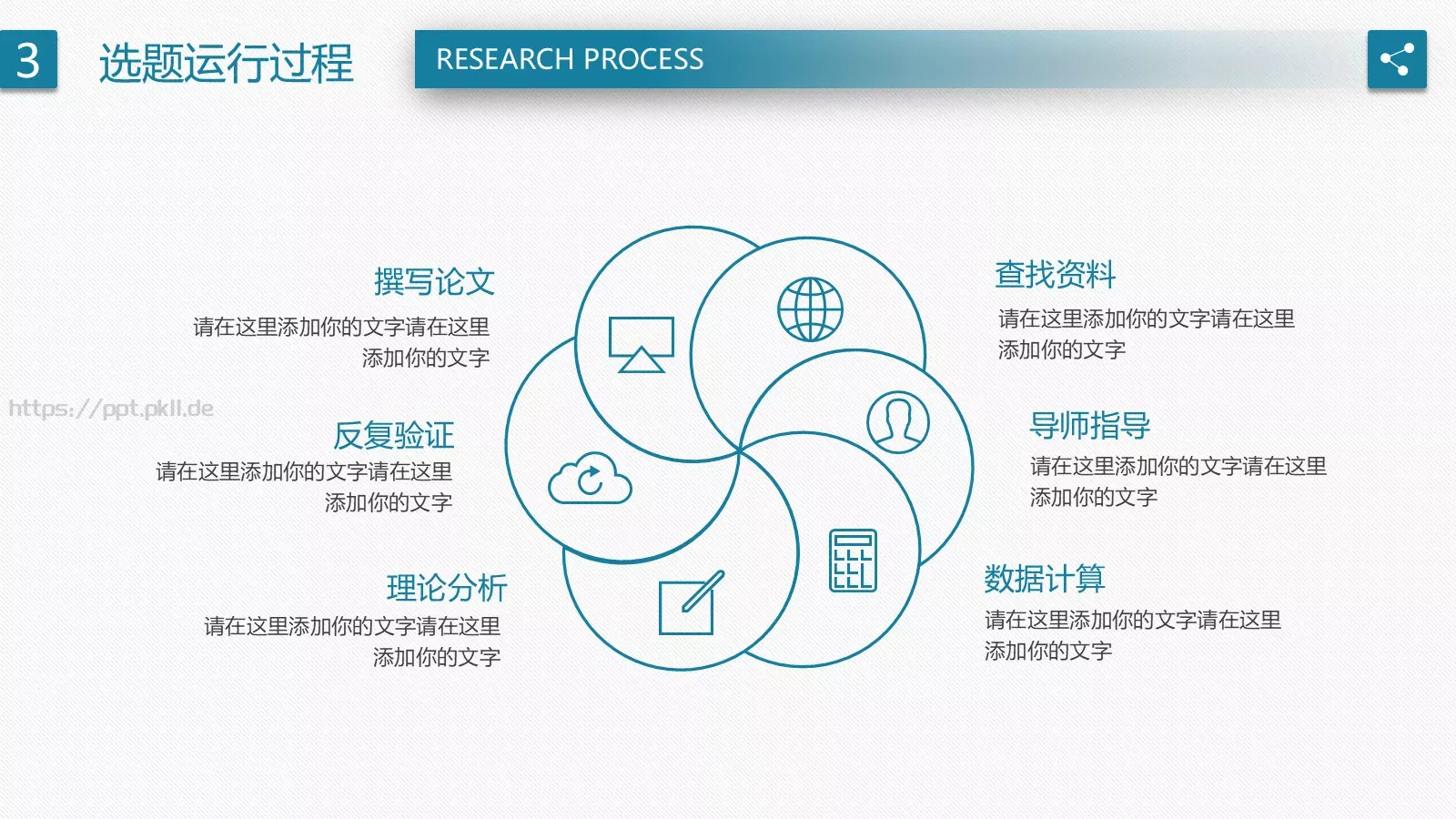 3 选题运行过程

RESEARCH PROCESS

撰写论文
请在这里添加你的文字请在这里添加你的文字

https://ppt.pkll.de

反复验证
请在这里添加你的文字请在这里添加你的文字

理论分析
请在这里添加你的文字请在这里添加你的文字

查找资料
请在这里添加你的文字请在这里添加你的文字

导师指导
请在这里添加你的文字请在这里添加你的文字

数据计算
请在这里添加你的文字请在这里添加你的文字